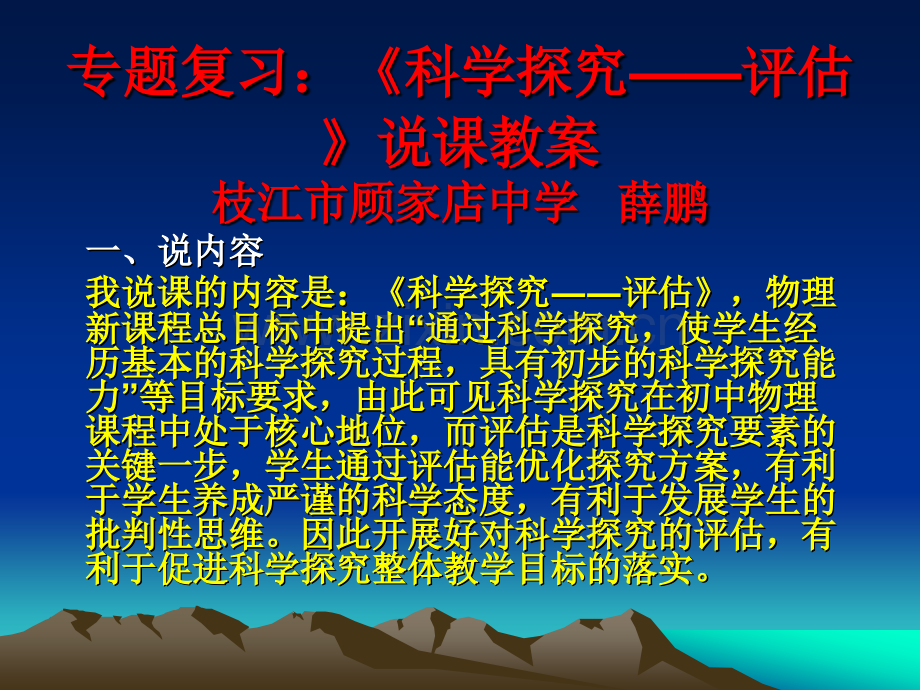 专题复习：《科学探究——评估》说课教案

枝江市顾家店中学　薛鹏

一、说内容

我说课的内容是：《科学探究——评估》，物理新课程总目标中提出“通过科学探究，使学生经历基本的科学探究过程，具有初步的科学探究能力”等目标要求，由此可见科学探究在初中物理课程中处于核心地位，而评估是科学探究要素的关键一步，学生通过评估能优化探究方案，有利于学生养成严谨的科学态度，有利于发展学生的批判性思维。因此开展好对科学探究的评估，有利于促进科学探究整体教学目标的落实。